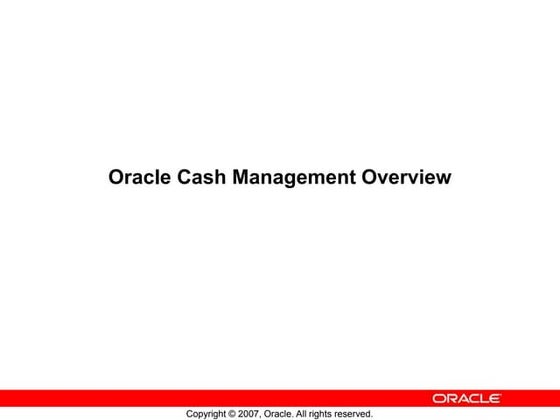 Oracle Cash Management Overview

ORACLE

Copyright © 2007, Oracle. All rights reserved.